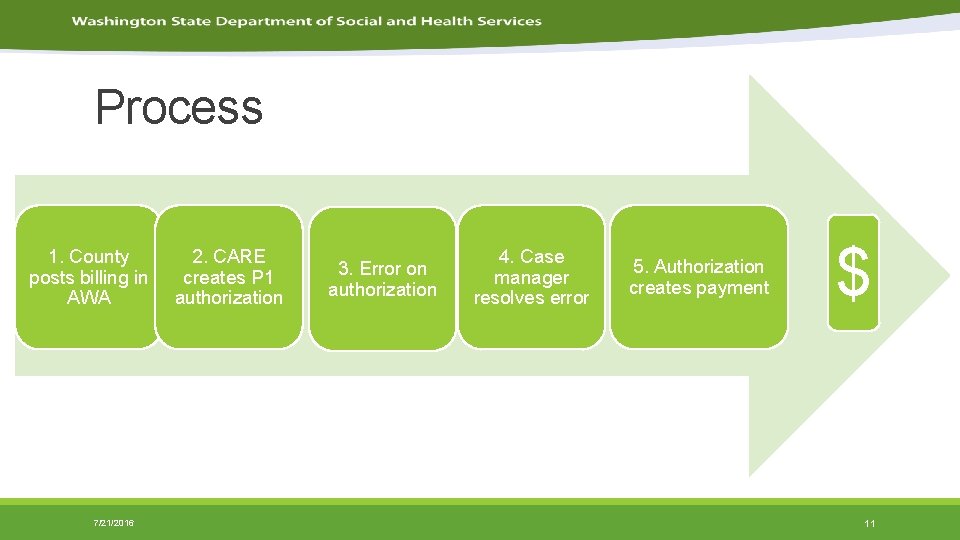 Washington State Department of Social and Health Services

Process

1. County posts billing in AWA

2. CARE creates P1 authorization

3. Error on authorization

4. Case manager resolves error

5. Authorization creates payment

$

7/21/2016

11